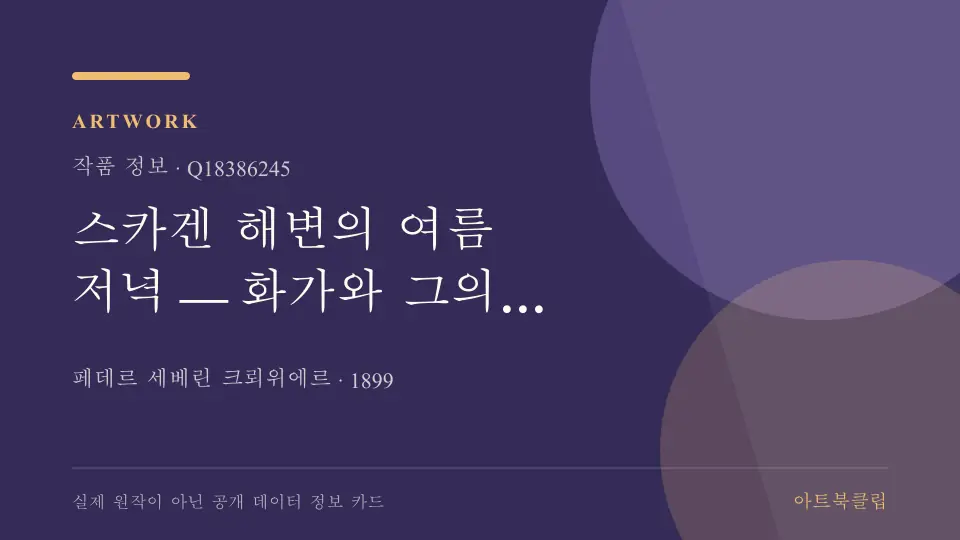 ARTWORK

작품 정보 · Q18386245

스카겐 해변의 여름 저녁 — 화가와 그의...

페데르 세베린 크뢰위에르 · 1899

실제 원작이 아닌 공개 데이터 정보 카드

아트북클립